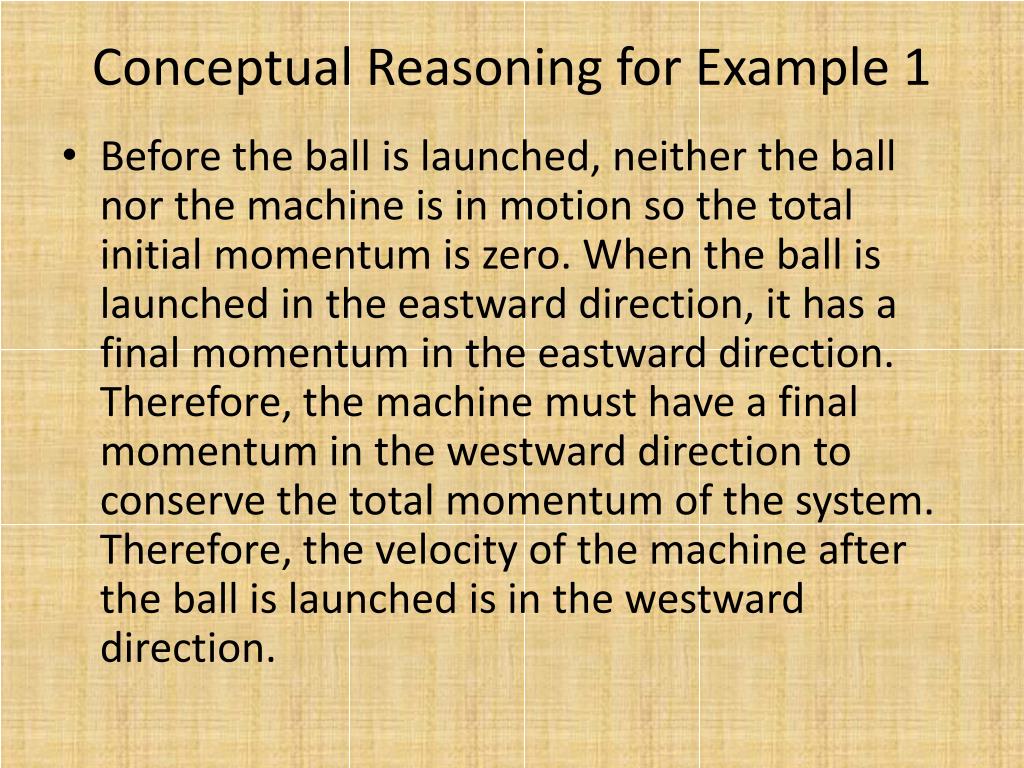 Conceptual Reasoning for Example 1

• Before the ball is launched, neither the ball nor the machine is in motion so the total initial momentum is zero. When the ball is launched in the eastward direction, it has a final momentum in the eastward direction. Therefore, the machine must have a final momentum in the westward direction to conserve the total momentum of the system. Therefore, the velocity of the machine after the ball is launched is in the westward direction.